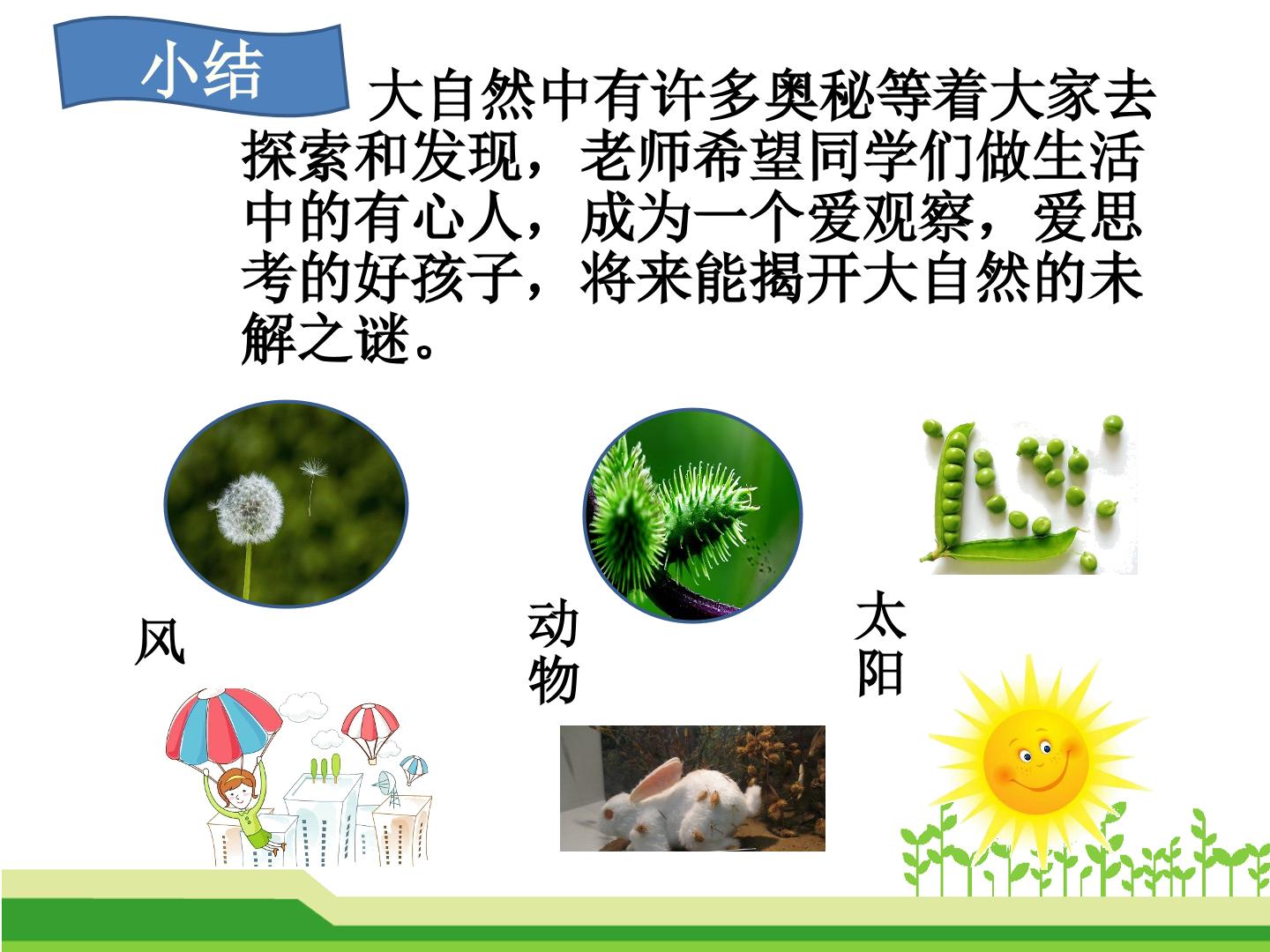 小结

大自然中有许多奥秘等着大家去探索和发现，老师希望同学们做生活中的有心人，成为一个爱观察，爱思考的好孩子，将来能揭开大自然的未解之谜。

风

动物

太阳